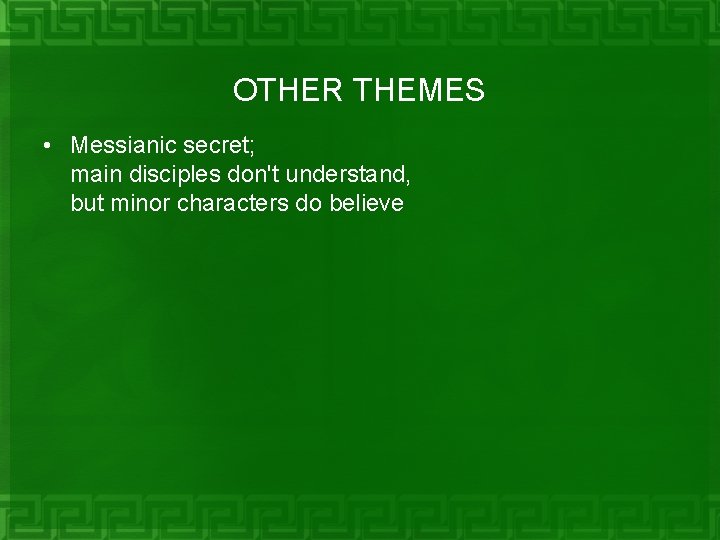 OTHER THEMES

• Messianic secret;
main disciples don't understand,
but minor characters do believe